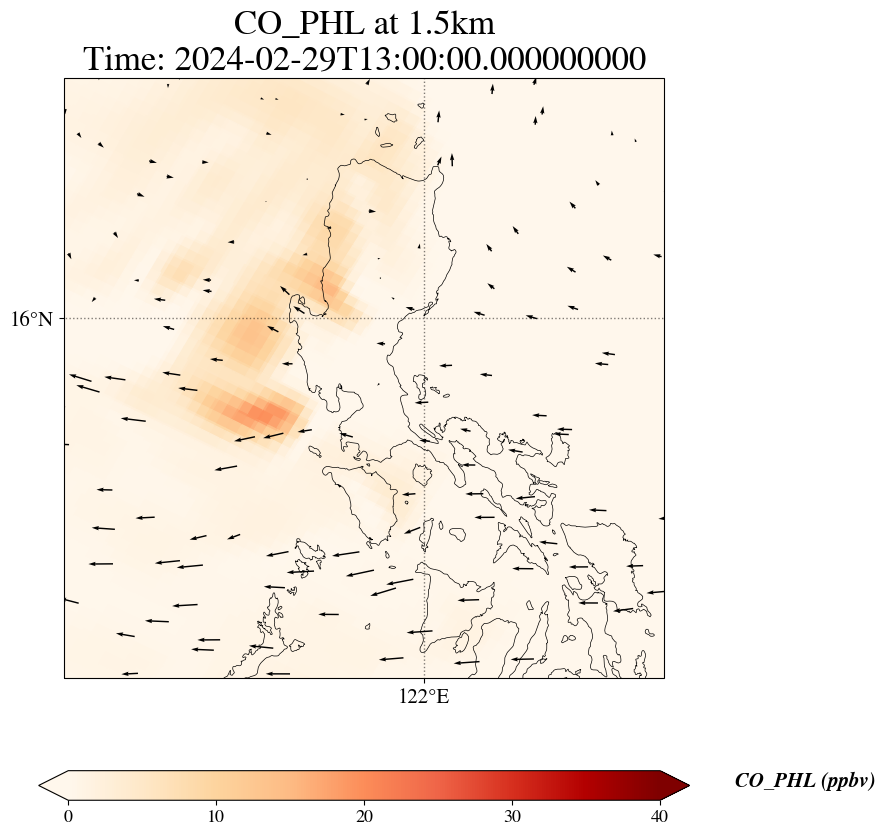 CO_PHL at 1.5km
Time: 2024-02-29T13:00:00.000000000

16°N

122°E

0 10 20 30 40

CO_PHL (ppbv)